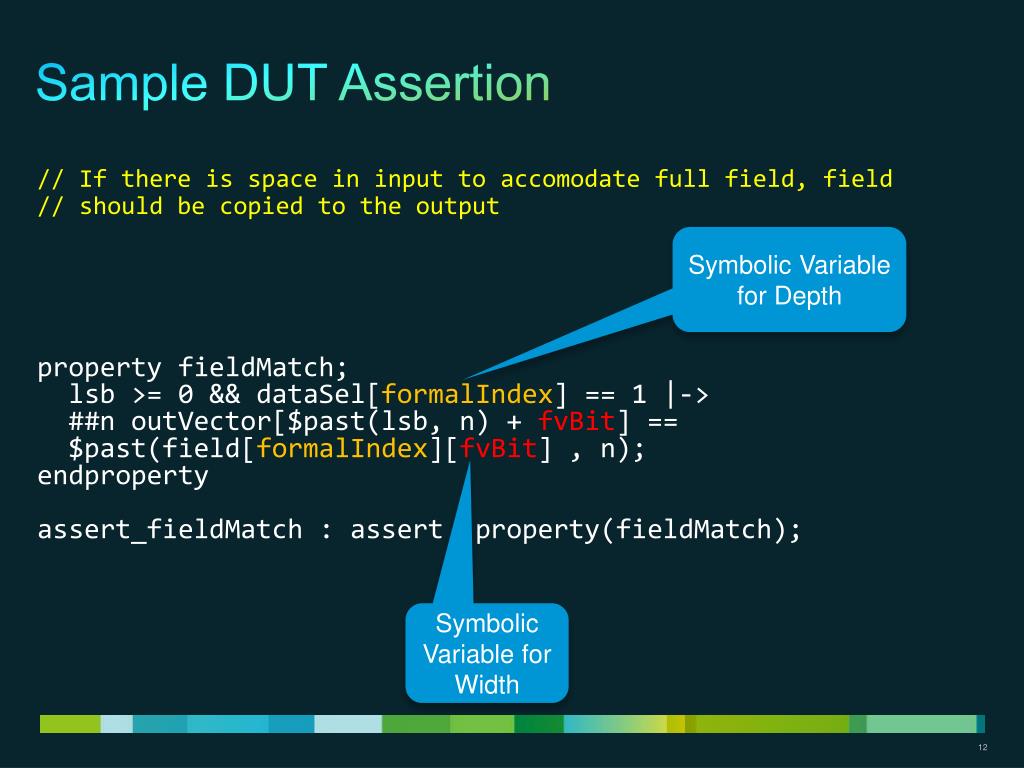 Sample DUT Assertion

// If there is space in input to accomodate full field, field
// should be copied to the output

Symbolic Variable for Depth

property fieldMatch;
  lsb >= 0 && dataSel[formalIndex] == 1 |->
  ##n outVector[$past(lsb, n) + fvBit] ==
  $past(field[formalIndex][fvBit] , n);
endproperty

assert_fieldMatch : assert  property(fieldMatch);

Symbolic Variable for Width

12